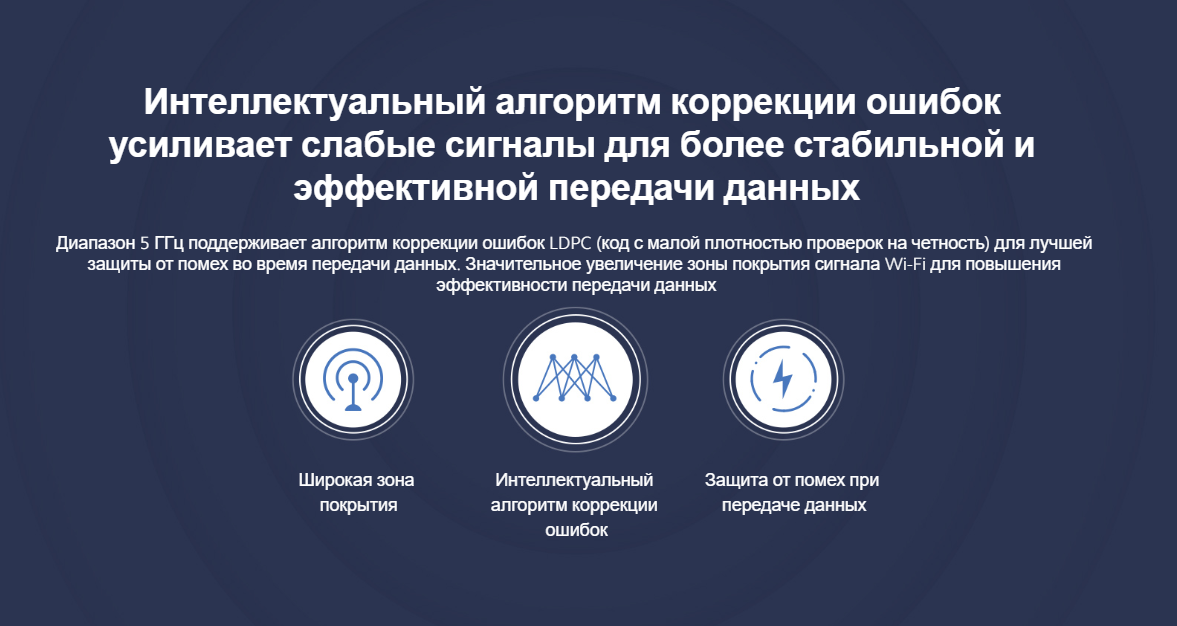 Интеллектуальный алгоритм коррекции ошибок усиливает слабые сигналы для более стабильной и эффективной передачи данных

Диапазон 5 ГГц поддерживает алгоритм коррекции ошибок LDPC (код с малой плотностью проверок на четность) для лучшей защиты от помех во время передачи данных. Значительное увеличение зоны покрытия сигнала Wi-Fi для повышения эффективности передачи данных

Широкая зона покрытия

Интеллектуальный алгоритм коррекции ошибок

Защита от помех при передаче данных